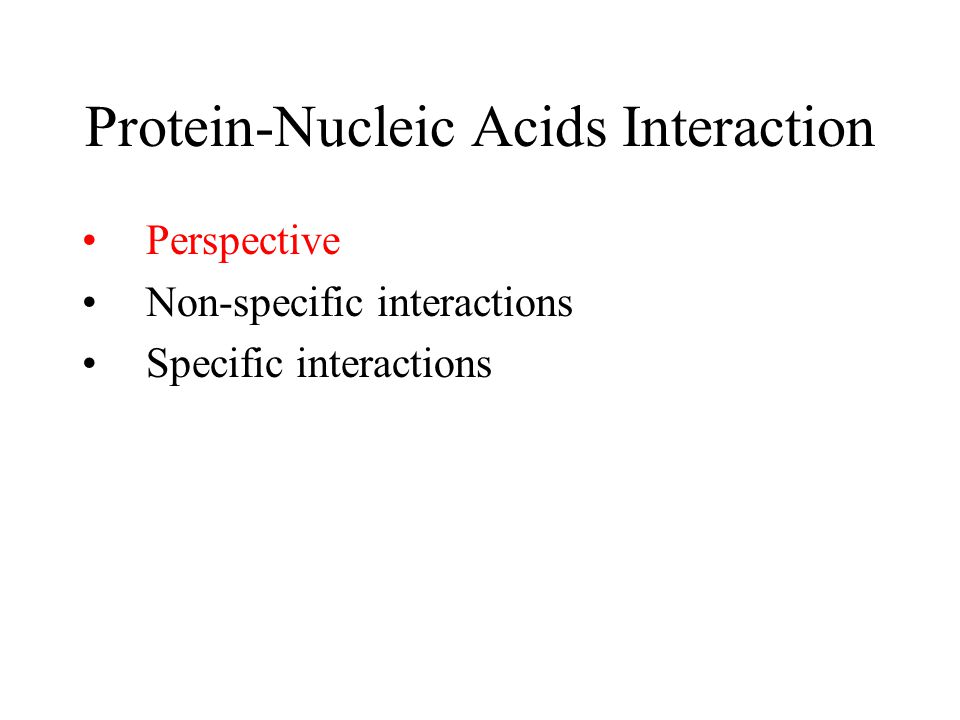 Protein-Nucleic Acids Interaction

• Perspective
• Non-specific interactions
• Specific interactions